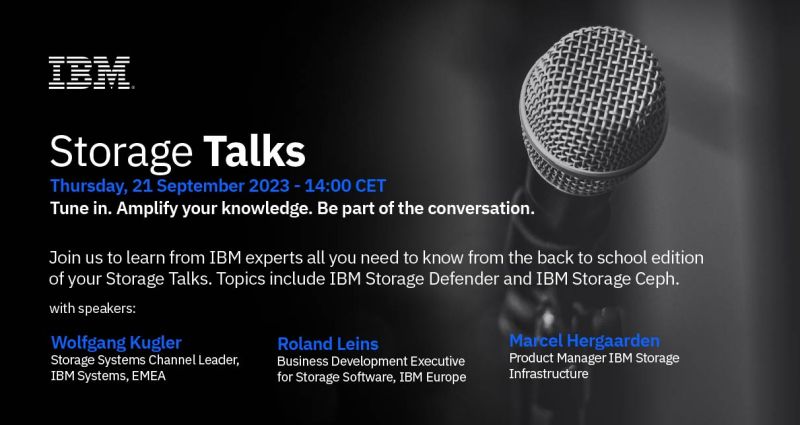 IBM

Storage Talks

Thursday, 21 September 2023 - 14:00 CET

Tune in. Amplify your knowledge. Be part of the conversation.

Join us to learn from IBM experts all you need to know from the back to school edition of your Storage Talks. Topics include IBM Storage Defender and IBM Storage Ceph.

with speakers:

Wolfgang Kugler
Storage Systems Channel Leader, IBM Systems, EMEA

Roland Leins
Business Development Executive for Storage Software, IBM Europe

Marcel Hergaarden
Product Manager IBM Storage Infrastructure